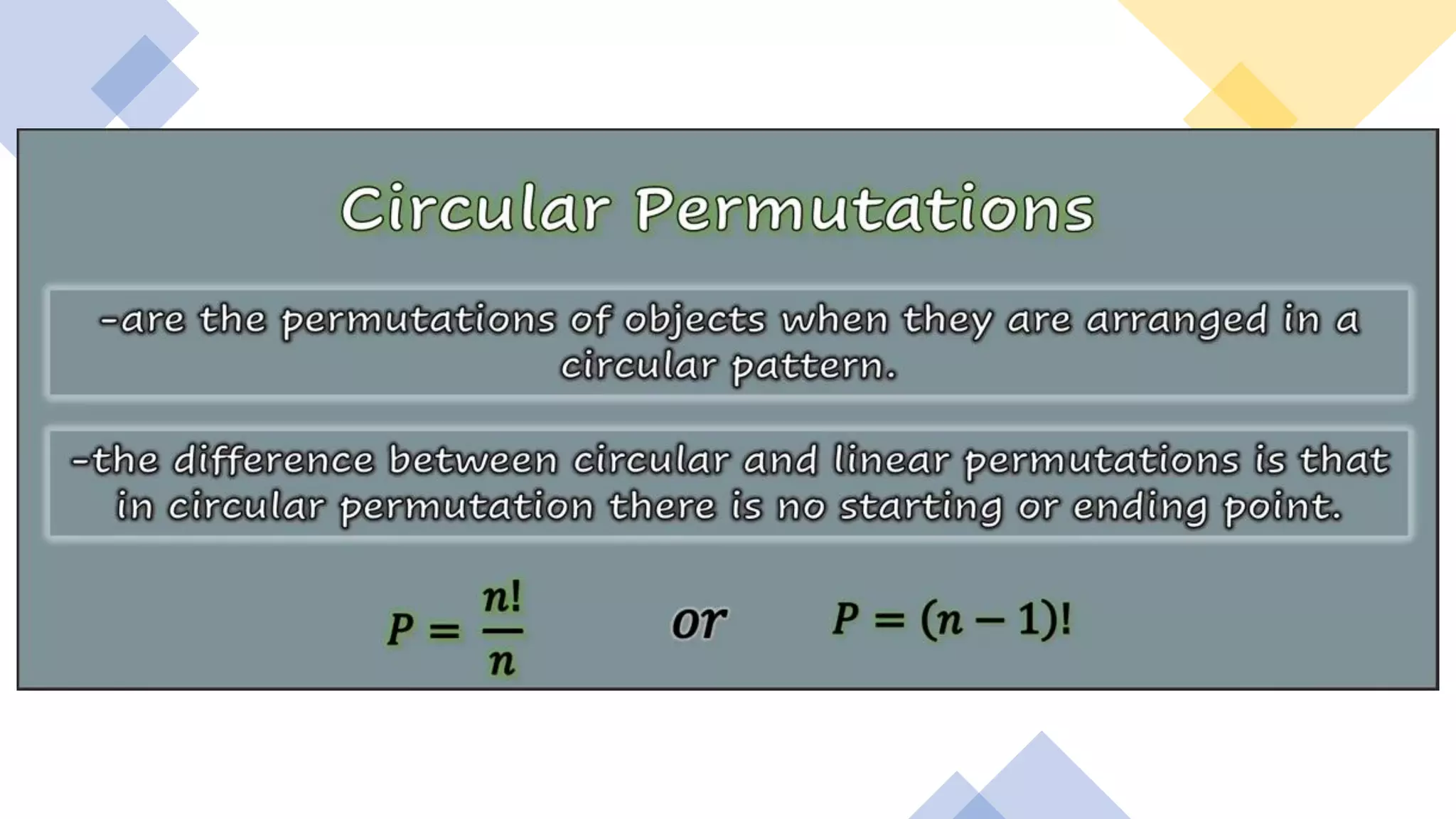 Circular Permutations

-are the permutations of objects when they are arranged in a circular pattern.

-the difference between circular and linear permutations is that in circular permutation there is no starting or ending point.

$P = \frac{n!}{n}$ or $P = (n-1)!$